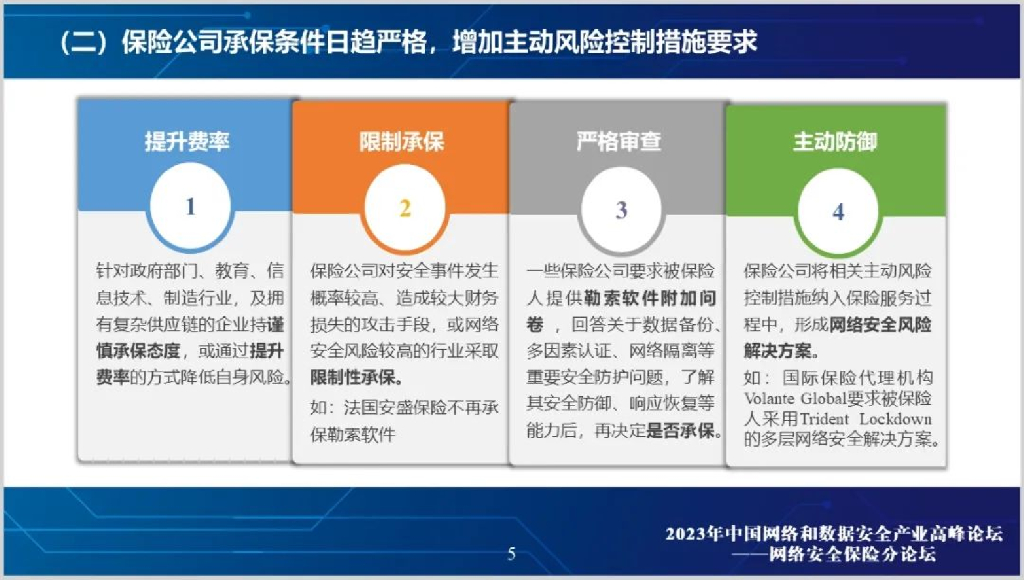 （二）保险公司承保条件日趋严格，增加主动风险控制措施要求

提升费率

1

针对政府部门、教育、信息技术、制造行业，及拥有复杂供应链的企业持谨慎承保态度，或通过提升费率的方式降低自身风险。

限制承保

2

保险公司对安全事件发生概率较高、造成较大财务损失的攻击手段，或网络安全风险较高的行业采取限制性承保。

如：法国安盛保险不再承保勒索软件

严格审查

3

一些保险公司要求被保险人提供勒索软件附加问卷，回答关于数据备份、多因素认证、网络隔离等重要安全防护问题，了解其安全防御、响应恢复等能力后，再决定是否承保。

主动防御

4

保险公司将相关主动风险控制措施纳入保险服务过程中，形成网络安全风险解决方案。

如：国际保险代理机构Volante Global要求被保险人采用Trident Lockdown的多层网络安全解决方案。

5

2023年中国网络和数据安全产业高峰论坛
——网络安全保险分论坛